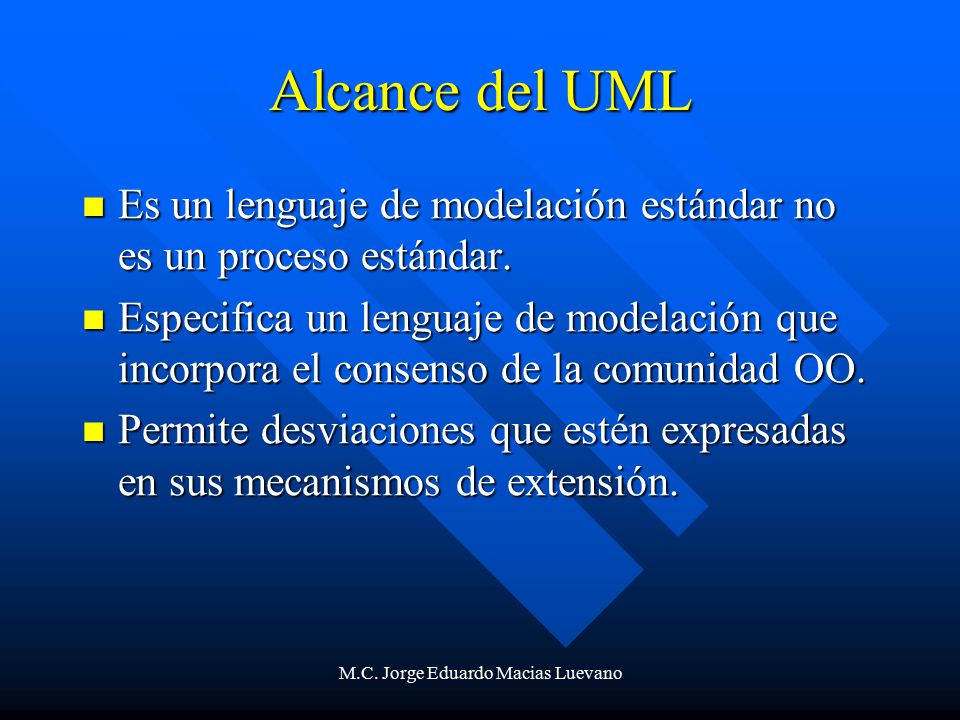 Alcance del UML

- Es un lenguaje de modelación estándar no es un proceso estándar.
- Especifica un lenguaje de modelación que incorpora el consenso de la comunidad OO.
- Permite desviaciones que estén expresadas en sus mecanismos de extensión.

M.C. Jorge Eduardo Macias Luevano